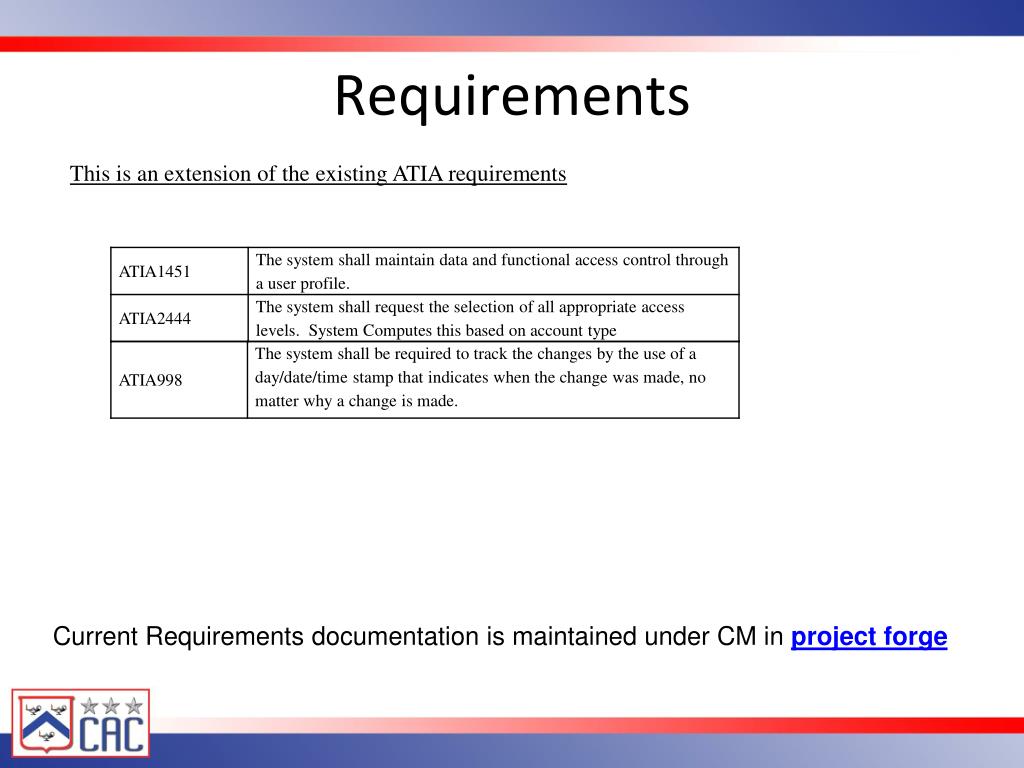 Requirements

This is an extension of the existing ATIA requirements

| ATIA1451 | The system shall maintain data and functional access control through a user profile. |
|---|---|
| ATIA2444 | The system shall request the selection of all appropriate access levels. System Computes this based on account type |
| ATIA998 | The system shall be required to track the changes by the use of a day/date/time stamp that indicates when the change was made, no matter why a change is made. |

Current Requirements documentation is maintained under CM in project forge

CAC